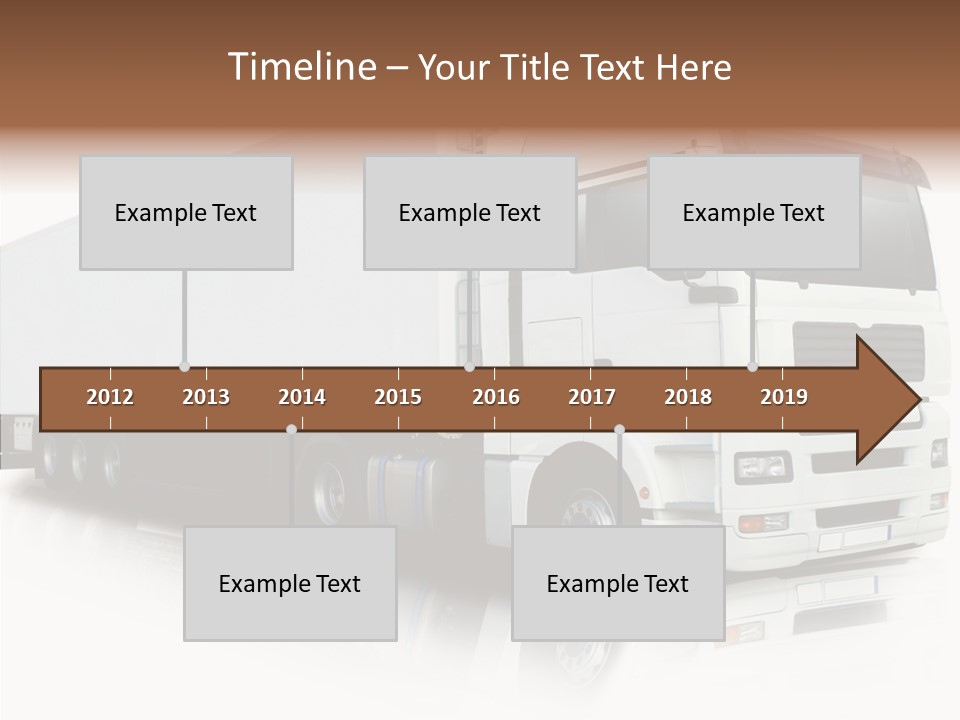 Timeline – Your Title Text Here

Example Text

Example Text

Example Text

2012 2013 2014 2015 2016 2017 2018 2019

Example Text

Example Text